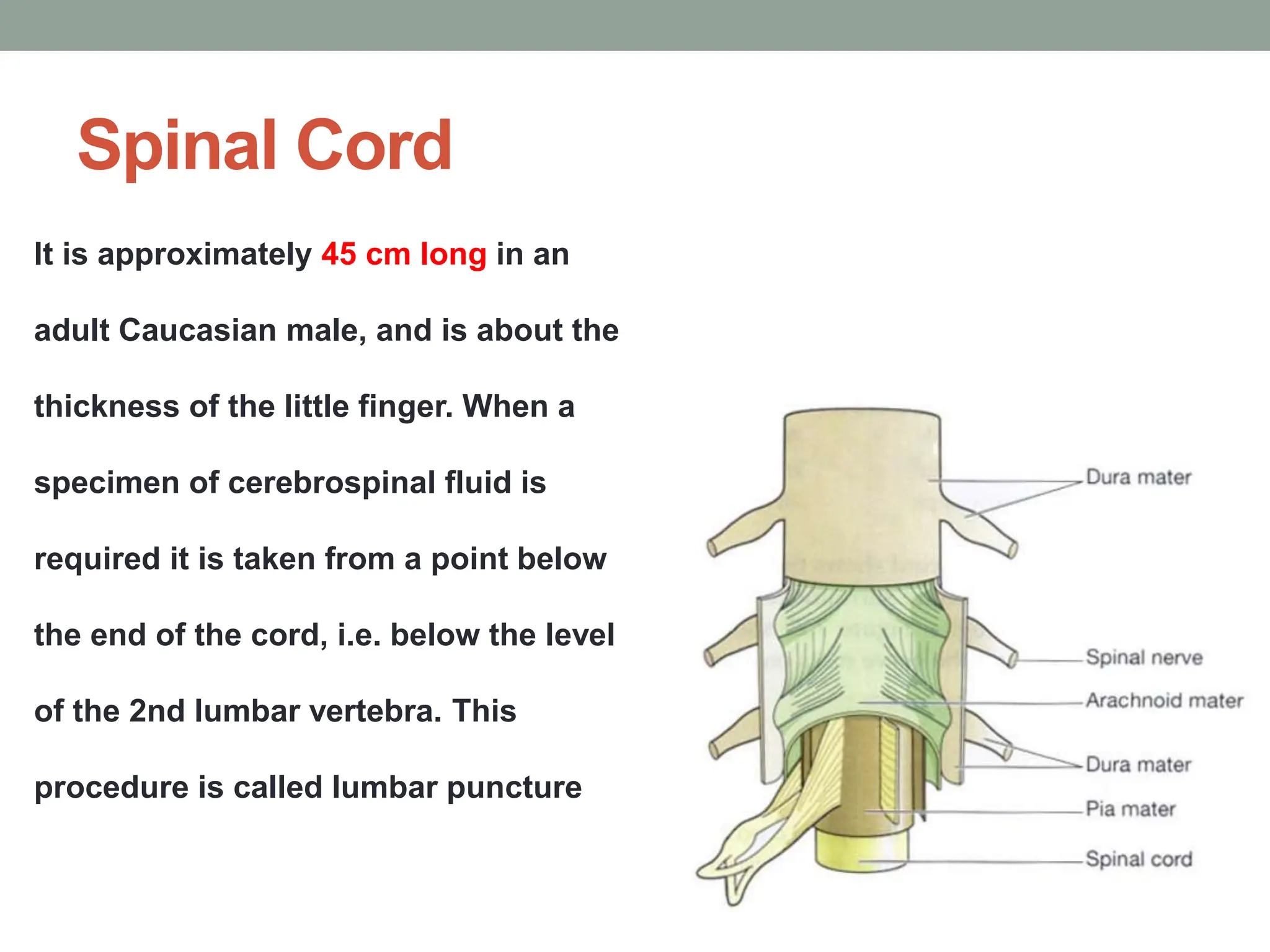 Spinal Cord

It is approximately 45 cm long in an adult Caucasian male, and is about the thickness of the little finger. When a specimen of cerebrospinal fluid is required it is taken from a point below the end of the cord, i.e. below the level of the 2nd lumbar vertebra. This procedure is called lumbar puncture

Dura mater
Spinal nerve
Arachnoid mater
Dura mater
Pia mater
Spinal cord